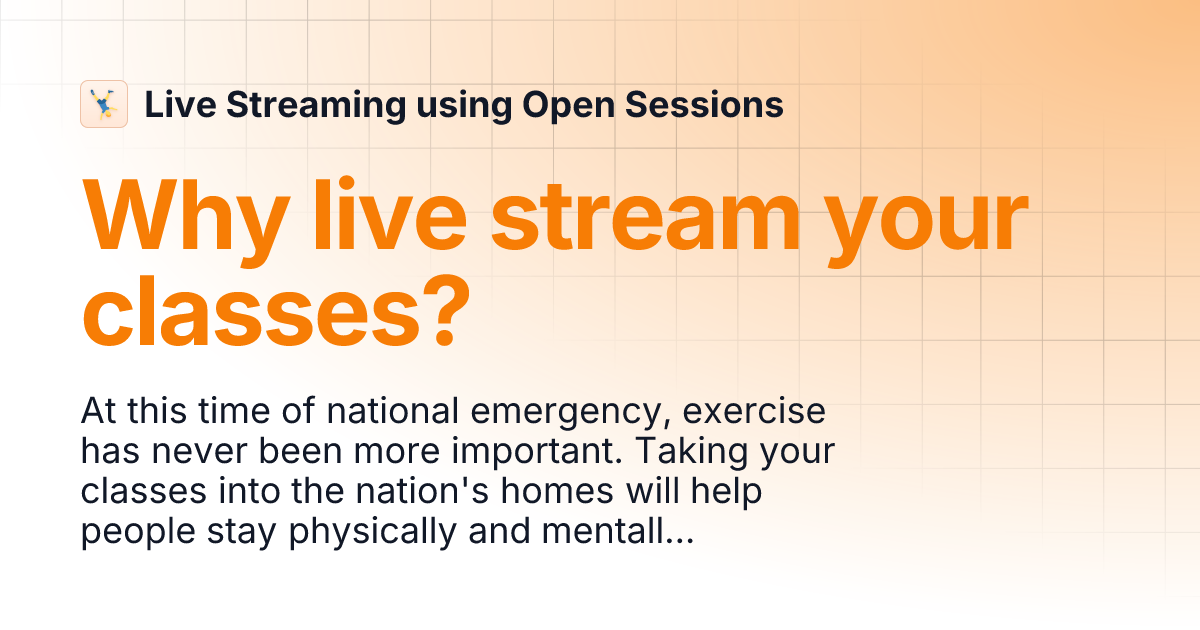 Live Streaming using Open Sessions

Why live stream your classes?

At this time of national emergency, exercise has never been more important. Taking your classes into the nation's homes will help people stay physically and mentall...